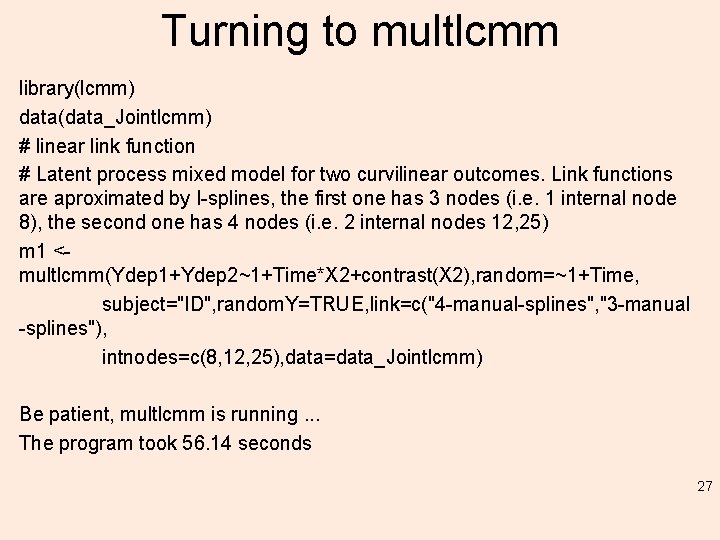 Turning to multlcmm

library(lcmm)

data(data_Jointlcmm)

# linear link function

# Latent process mixed model for two curvilinear outcomes. Link functions are aproximated by I-splines, the first one has 3 nodes (i.e. 1 internal node 8), the second one has 4 nodes (i.e. 2 internal nodes 12,25)

m1 <- multlcmm(Ydep1+Ydep2~1+Time*X2+contrast(X2),random=~1+Time,
subject="ID",randomY=TRUE,link=c("4-manual-splines","3-manual-splines"),
intnodes=c(8,12,25),data=data_Jointlcmm)

Be patient, multlcmm is running ...

The program took 56.14 seconds

27